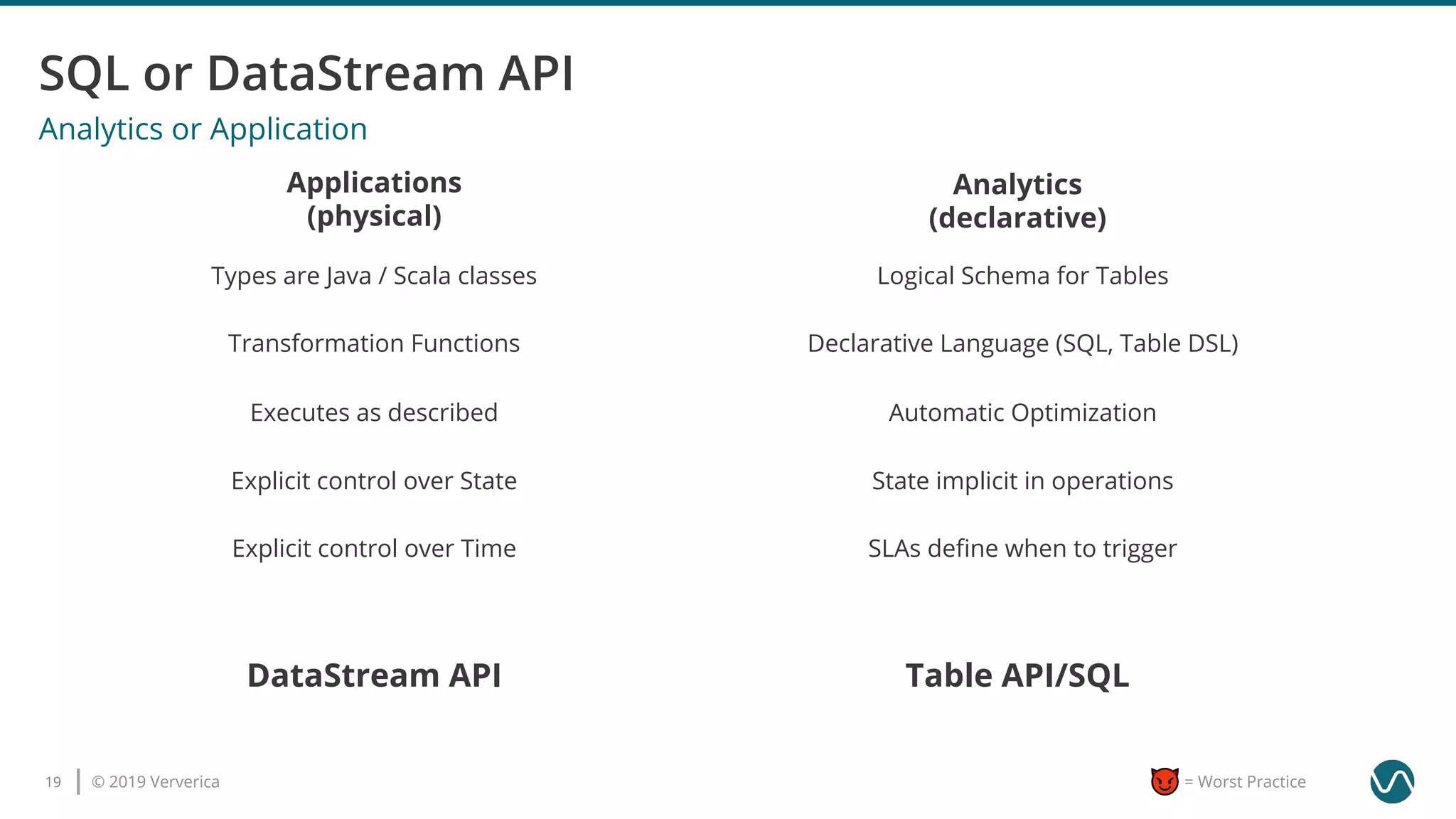 SQL or DataStream API

Analytics or Application

Applications (physical)

Types are Java / Scala classes

Transformation Functions

Executes as described

Explicit control over State

Explicit control over Time

DataStream API

Analytics (declarative)

Logical Schema for Tables

Declarative Language (SQL, Table DSL)

Automatic Optimization

State implicit in operations

SLAs define when to trigger

Table API/SQL

19 | © 2019 Ververica

= Worst Practice